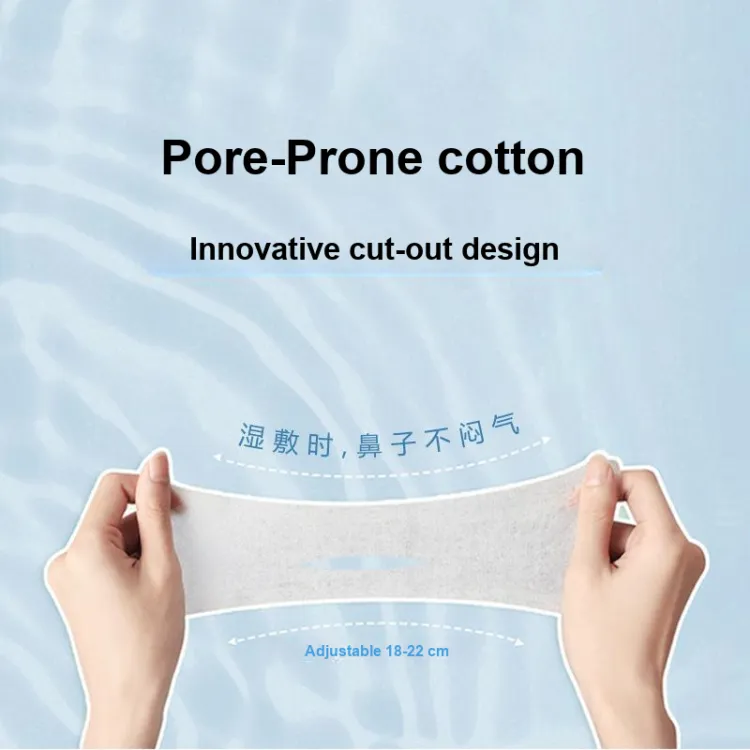 Pore-Prone cotton

Innovative cut-out design

湿敷时,鼻子不闷气

Adjustable 18-22 cm